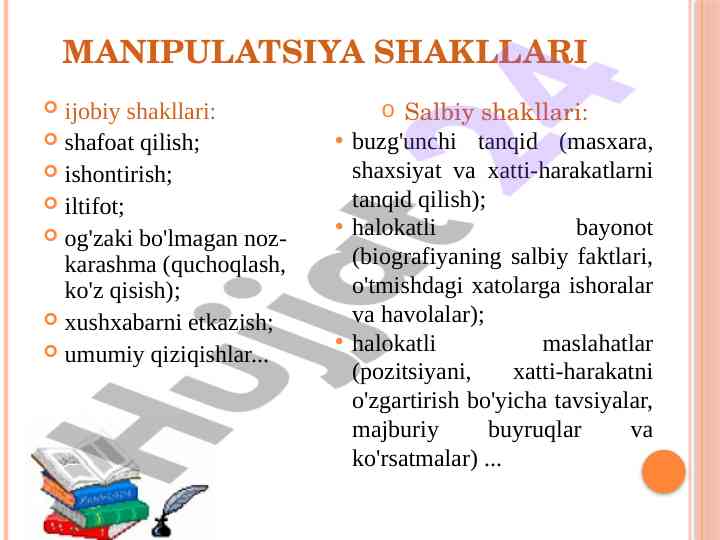 MANIPULATSIYA SHAKLLARI

ijobiy shakllari:
shafoat qilish;
ishontirish;
iltifot;
og'zaki bo'lmagan noz-karashma (quchoqlash, ko'z qisish);
xushxabarni etkazish;
umumiy qiziqishlar...

Salbiy shakllari:
buzg'unchi tanqid (masxara, shaxsiyat va xatti-harakatlarni tanqid qilish);
halokatli bayonot (biografiyaning salbiy faktlari, o'tmishdagi xatolarga ishoralar va havolalar);
halokatli maslahatlar (pozitsiyani, xatti-harakatni o'zgartirish bo'yicha tavsiyalar, majburiy buyruqlar va ko'rsatmalar) ...

Hujjat 24